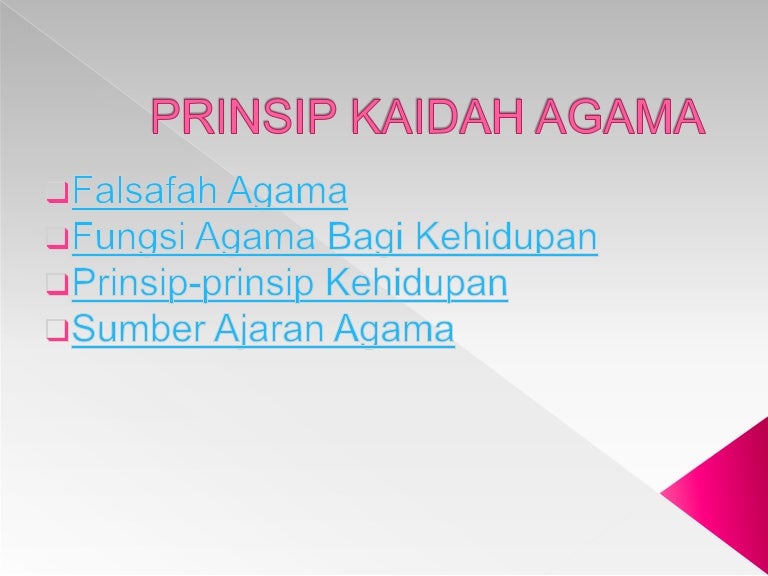 PRINSIP KAIDAH AGAMA

Falsafah Agama
Fungsi Agama Bagi Kehidupan
Prinsip-prinsip Kehidupan
Sumber Ajaran Agama